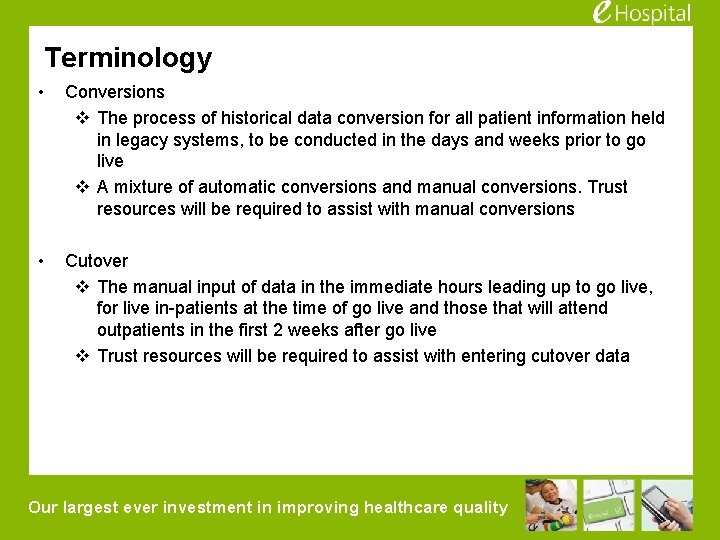 eHospital

Terminology

• Conversions
 ❖ The process of historical data conversion for all patient information held in legacy systems, to be conducted in the days and weeks prior to go live
 ❖ A mixture of automatic conversions and manual conversions. Trust resources will be required to assist with manual conversions

• Cutover
 ❖ The manual input of data in the immediate hours leading up to go live, for live in-patients at the time of go live and those that will attend outpatients in the first 2 weeks after go live
 ❖ Trust resources will be required to assist with entering cutover data

Our largest ever investment in improving healthcare quality